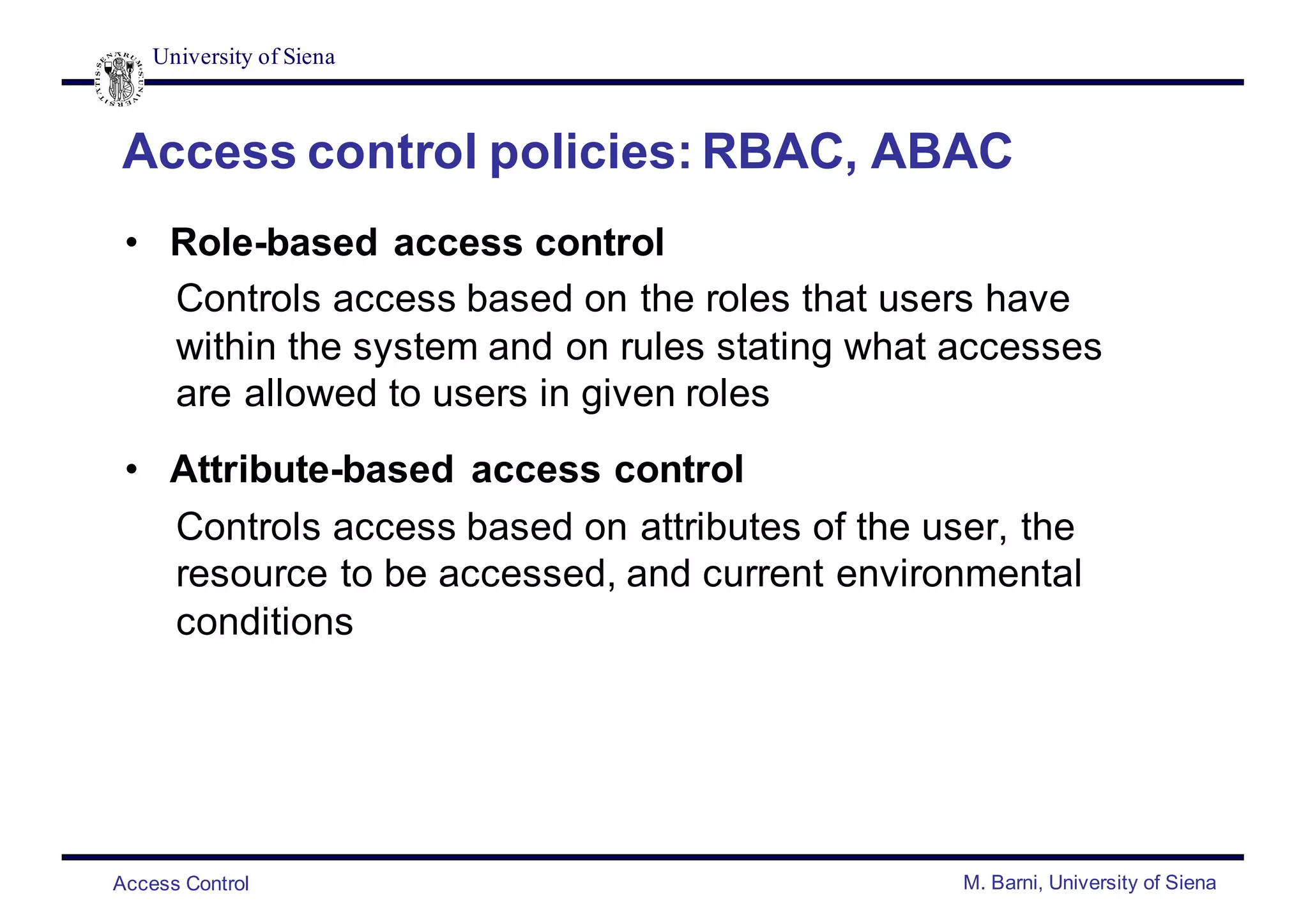 University of Siena

Access control policies: RBAC, ABAC

• Role-based access control

Controls access based on the roles that users have within the system and on rules stating what accesses are allowed to users in given roles

• Attribute-based access control

Controls access based on attributes of the user, the resource to be accessed, and current environmental conditions

Access Control

M. Barni, University of Siena